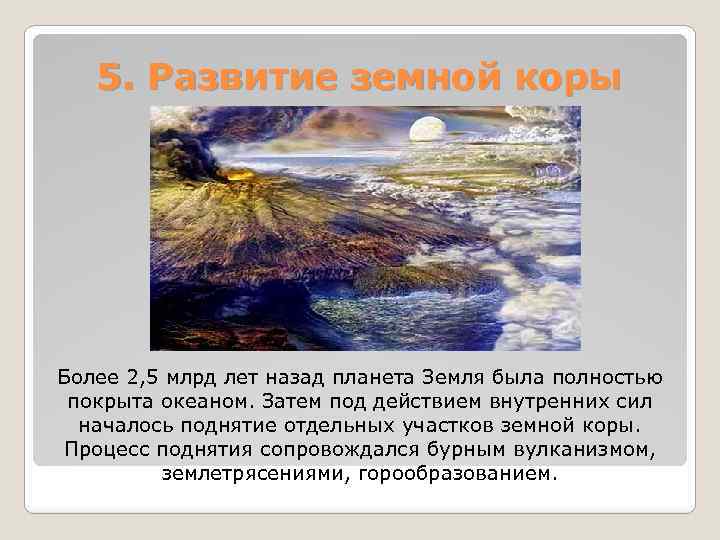 5. Развитие земной коры

Более 2,5 млрд лет назад планета Земля была полностью покрыта океаном. Затем под действием внутренних сил началось поднятие отдельных участков земной коры. Процесс поднятия сопровождался бурным вулканизмом, землетрясениями, горообразованием.